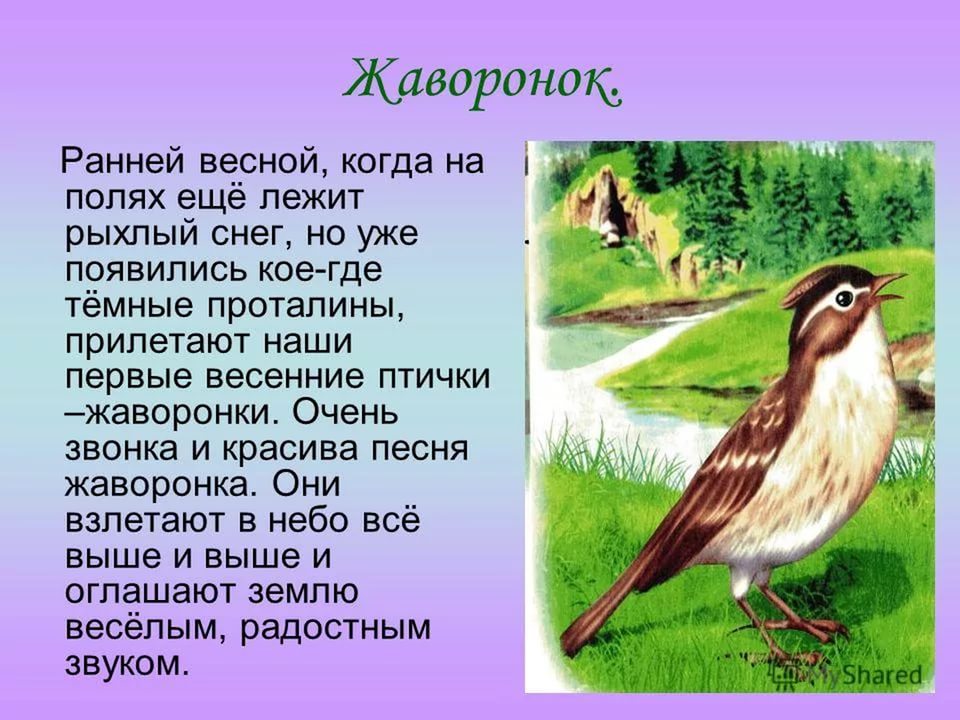 Жаворонок.

Ранней весной, когда на полях ещё лежит рыхлый снег, но уже появились кое-где тёмные проталины, прилетают наши первые весенние птички –жаворонки. Очень звонка и красива песня жаворонка. Они взлетают в небо всё выше и выше и оглашают землю весёлым, радостным звуком.

MyShared